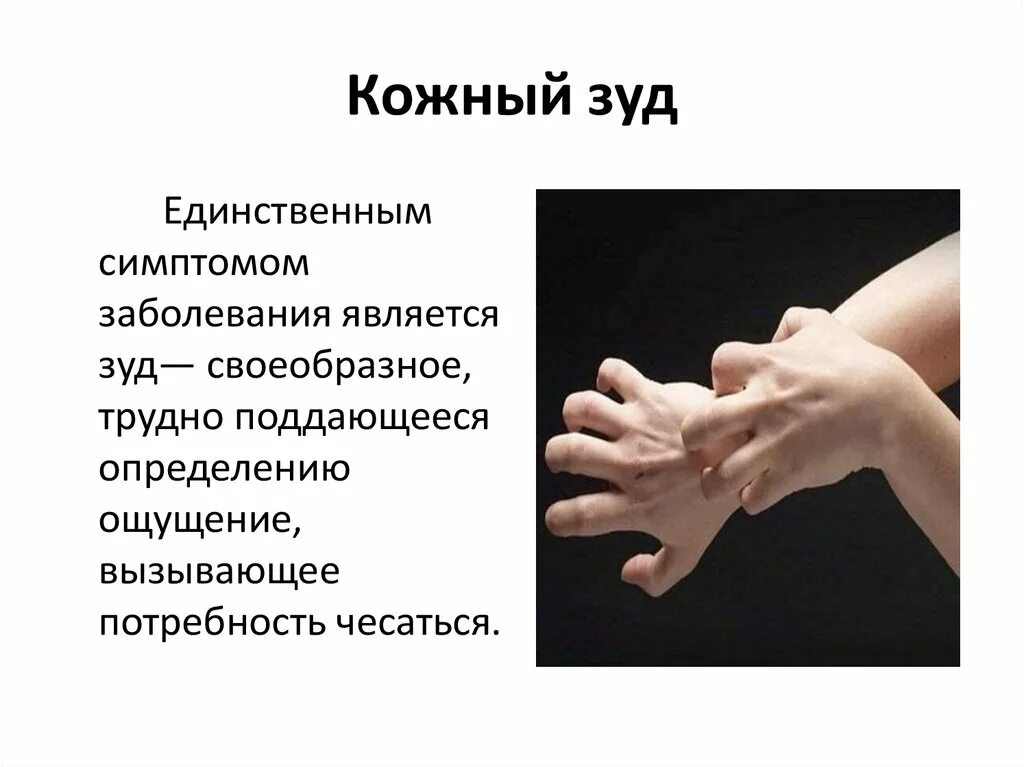 Кожный зуд

Единственным симптомом заболевания является зуд— своеобразное, трудно поддающееся определению ощущение, вызывающее потребность чесаться.